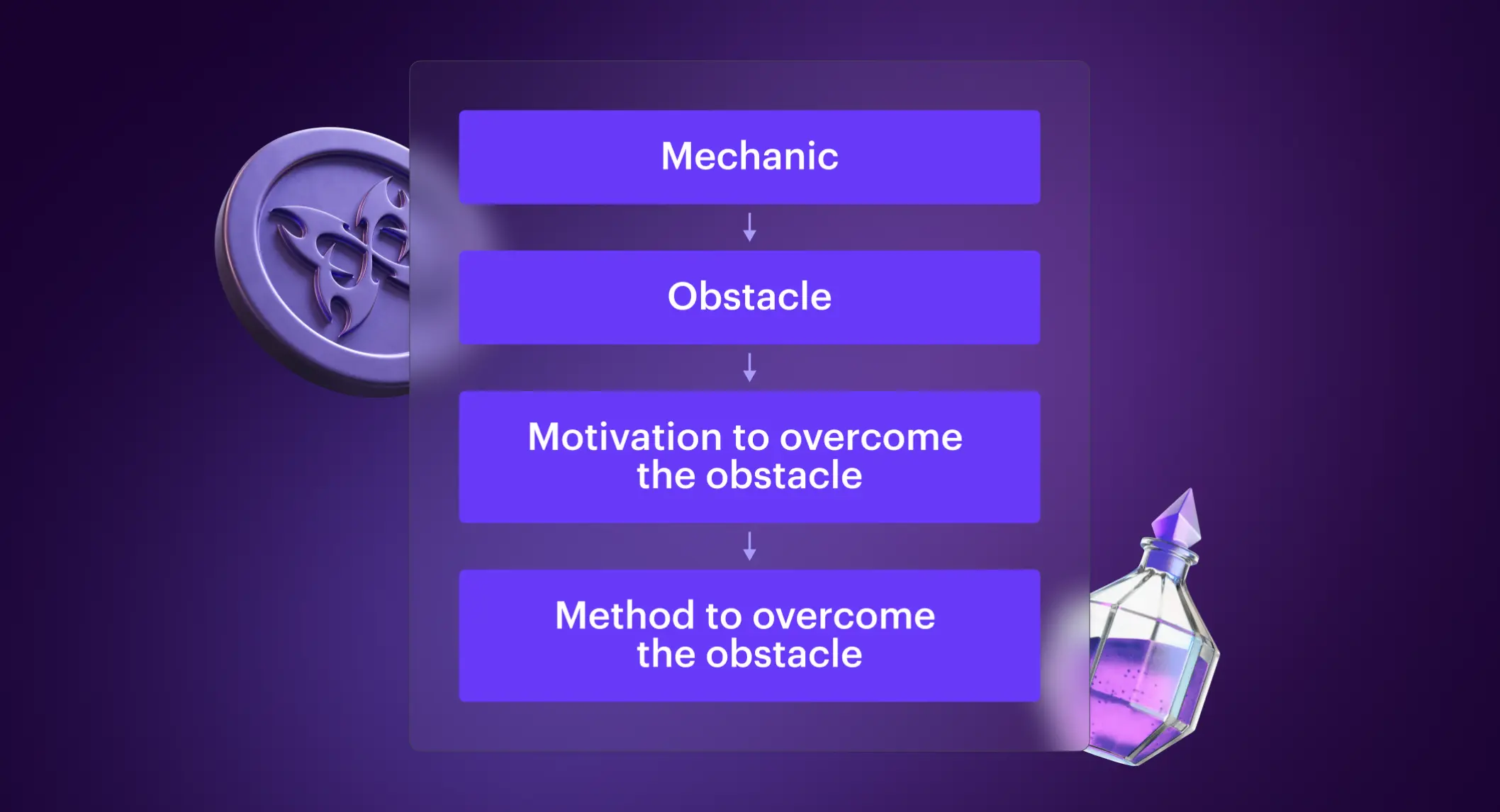 Mechanic

Obstacle

Motivation to overcome the obstacle

Method to overcome the obstacle